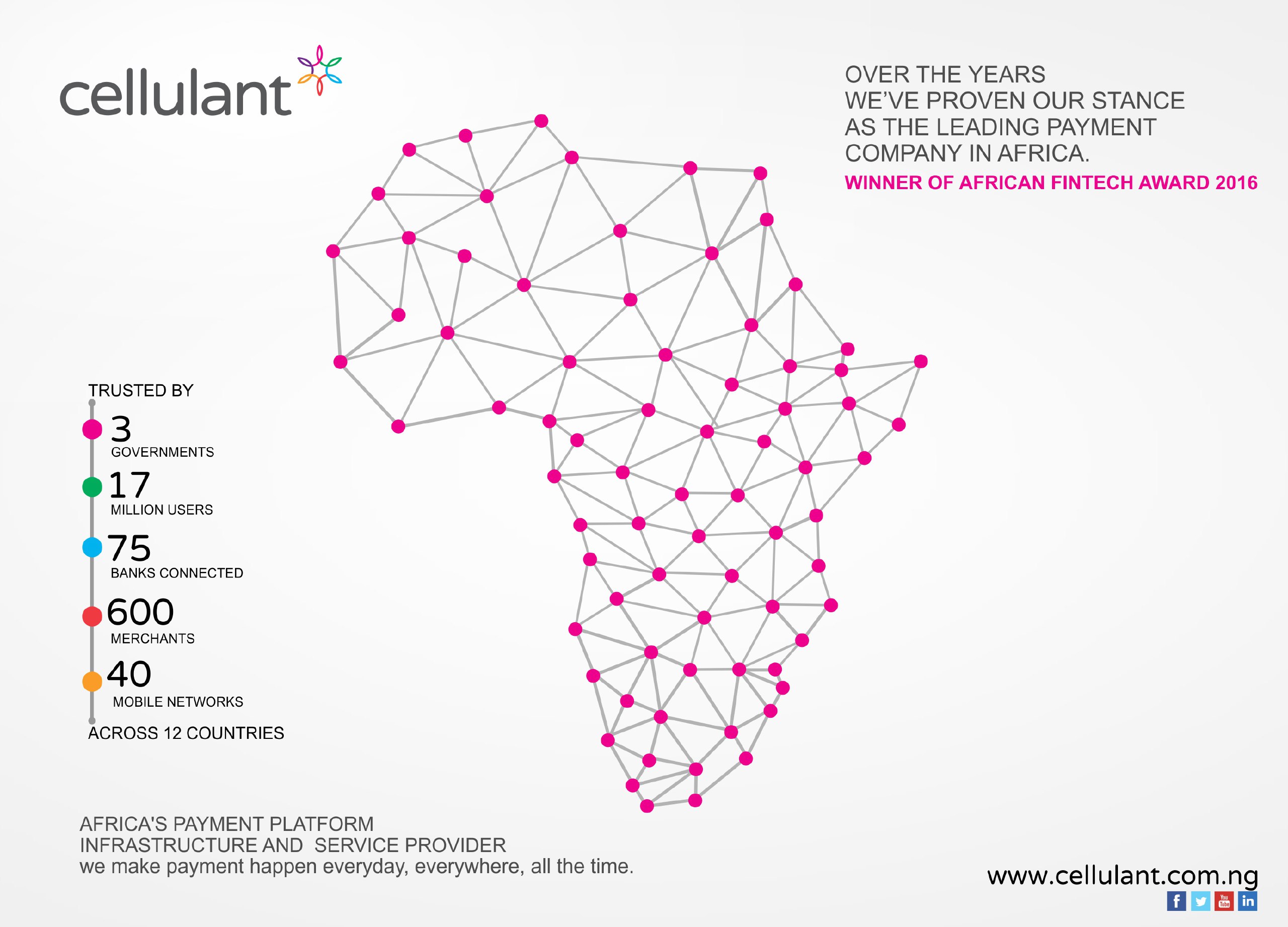 cellulant

OVER THE YEARS
WE'VE PROVEN OUR STANCE
AS THE LEADING PAYMENT
COMPANY IN AFRICA.

WINNER OF AFRICAN FINTECH AWARD 2016

TRUSTED BY

3
GOVERNMENTS

17
MILLION USERS

75
BANKS CONNECTED

600
MERCHANTS

40
MOBILE NETWORKS

ACROSS 12 COUNTRIES

AFRICA'S PAYMENT PLATFORM
INFRASTRUCTURE AND SERVICE PROVIDER
we make payment happen everyday, everywhere, all the time.

www.cellulant.com.ng

f You Tube in